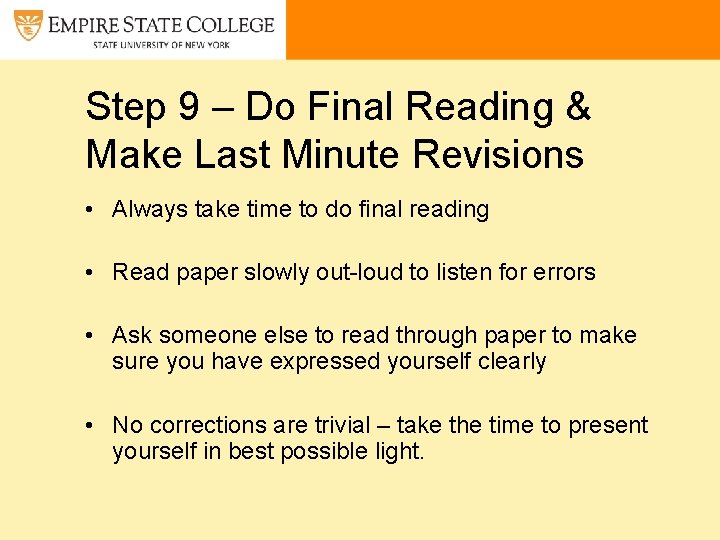 EMPIRE STATE COLLEGE
STATE UNIVERSITY OF NEW YORK

Step 9 – Do Final Reading & Make Last Minute Revisions

• Always take time to do final reading

• Read paper slowly out-loud to listen for errors

• Ask someone else to read through paper to make sure you have expressed yourself clearly

• No corrections are trivial – take the time to present yourself in best possible light.